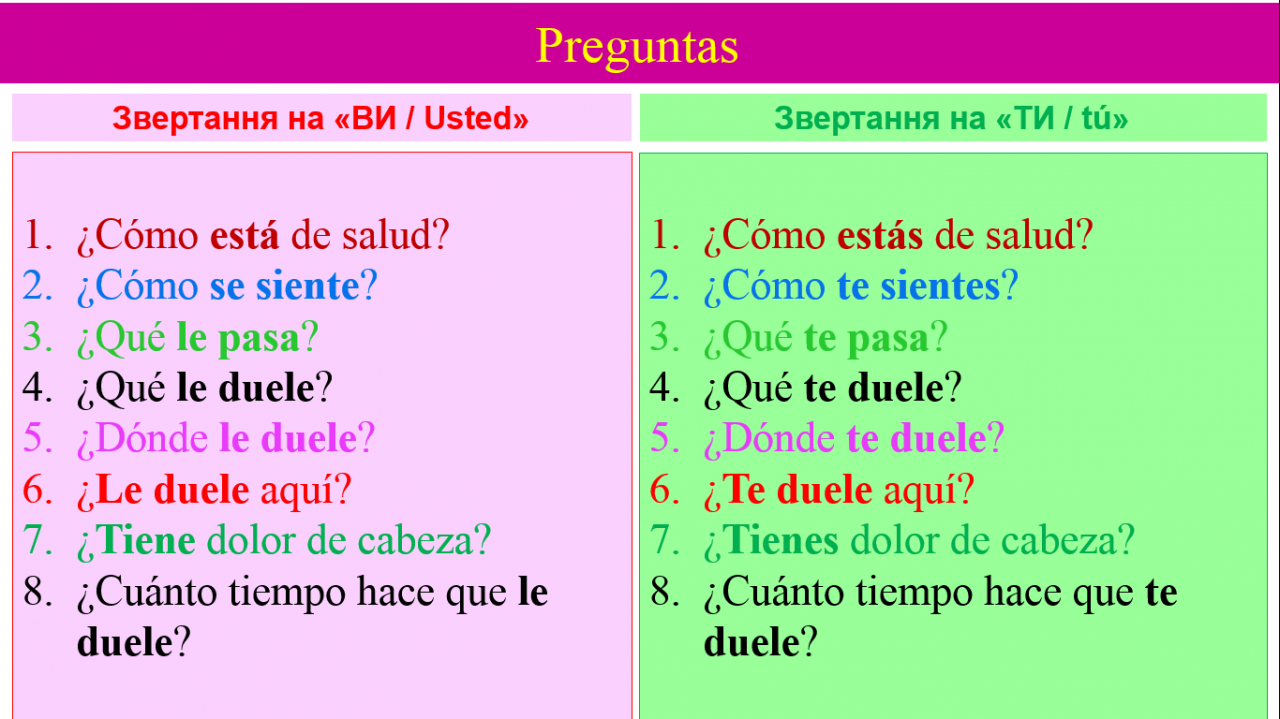 Preguntas

Звертання на «ВИ / Usted»

1. ¿Cómo está de salud?
2. ¿Cómo se siente?
3. ¿Qué le pasa?
4. ¿Qué le duele?
5. ¿Dónde le duele?
6. ¿Le duele aquí?
7. ¿Tiene dolor de cabeza?
8. ¿Cuánto tiempo hace que le duele?

Звертання на «ТИ / tú»

1. ¿Cómo estás de salud?
2. ¿Cómo te sientes?
3. ¿Qué te pasa?
4. ¿Qué te duele?
5. ¿Dónde te duele?
6. ¿Te duele aquí?
7. ¿Tienes dolor de cabeza?
8. ¿Cuánto tiempo hace que te duele?